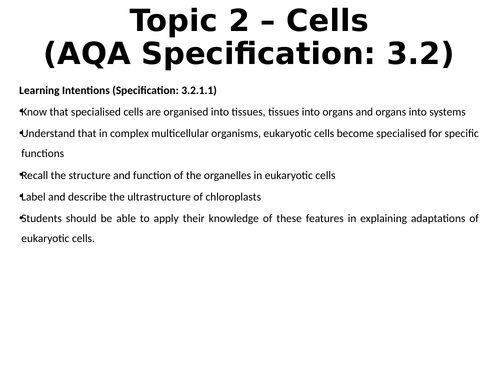 Topic 2 – Cells
(AQA Specification: 3.2)

Learning Intentions (Specification: 3.2.1.1)

•Know that specialised cells are organised into tissues, tissues into organs and organs into systems

•Understand that in complex multicellular organisms, eukaryotic cells become specialised for specific functions

•Recall the structure and function of the organelles in eukaryotic cells

•Label and describe the ultrastructure of chloroplasts

•Students should be able to apply their knowledge of these features in explaining adaptations of eukaryotic cells.